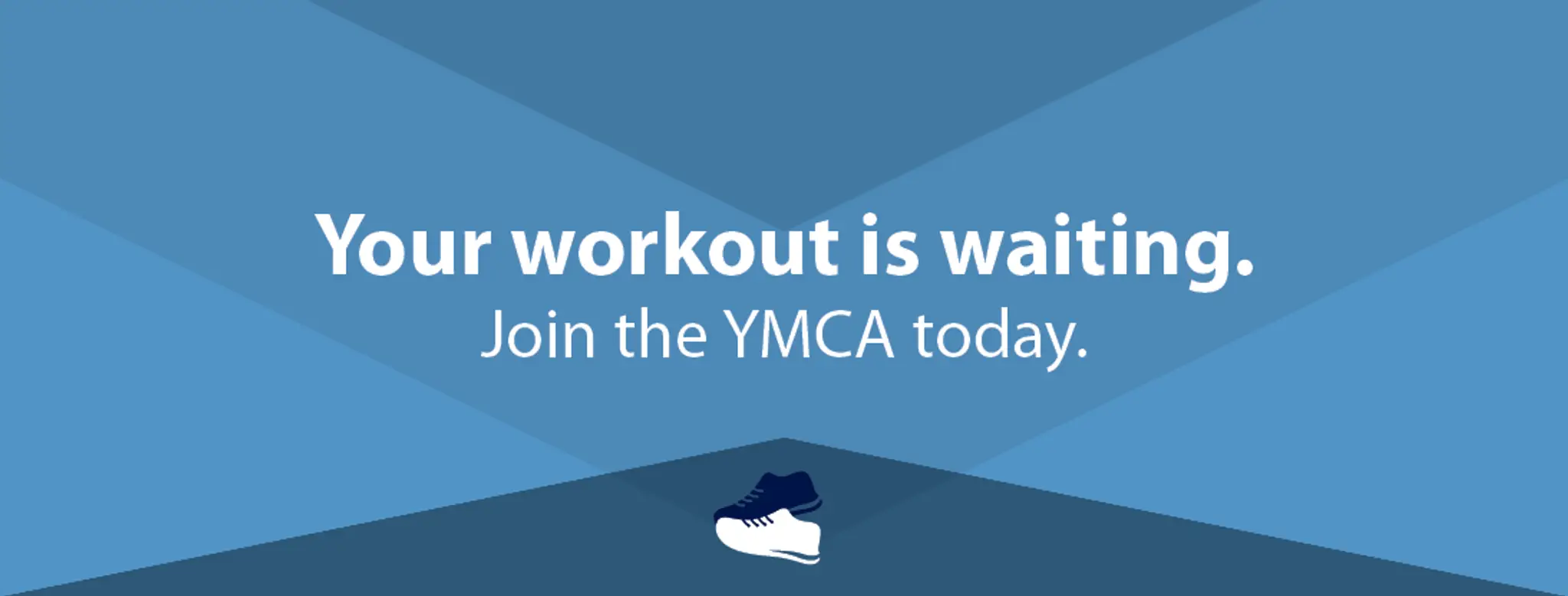 Your workout is waiting.
Join the YMCA today.